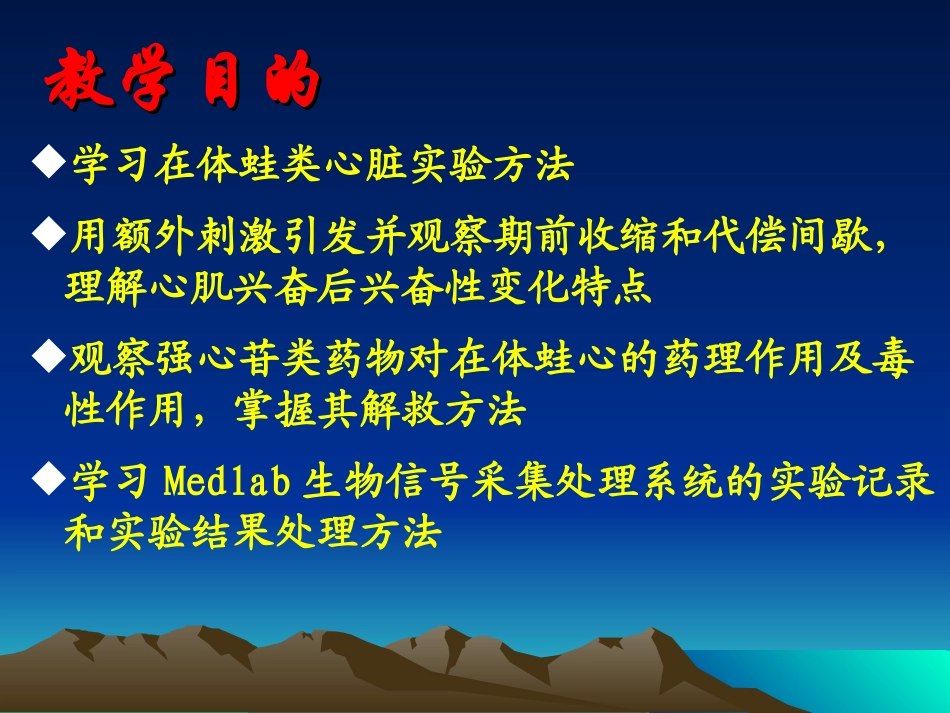 教学目的

◆学习在体蛙类心脏实验方法

◆用额外刺激引发并观察期前收缩和代偿间歇，理解心肌兴奋后兴奋性变化特点

◆观察强心苷类药物对在体蛙心的药理作用及毒性作用，掌握其解救方法

◆学习 Medlab 生物信号采集处理系统的实验记录和实验结果处理方法